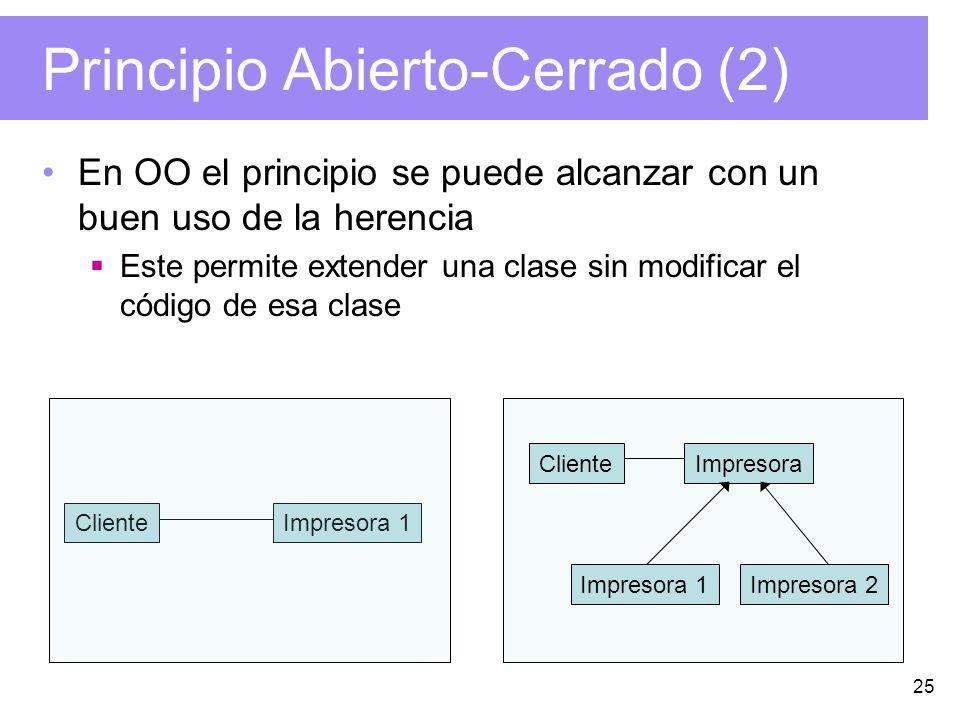 Principio Abierto-Cerrado (2)

• En OO el principio se puede alcanzar con un buen uso de la herencia
 ▪ Este permite extender una clase sin modificar el código de esa clase

Cliente
Impresora 1

Cliente
Impresora
Impresora 1
Impresora 2

25